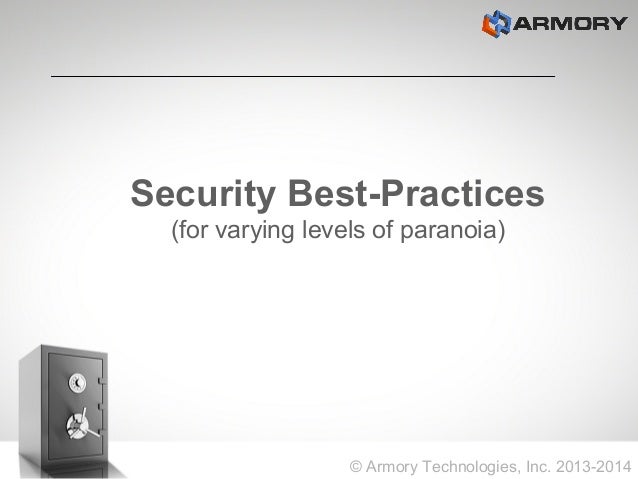 ARMORY

Security Best-Practices
(for varying levels of paranoia)

© Armory Technologies, Inc. 2013-2014